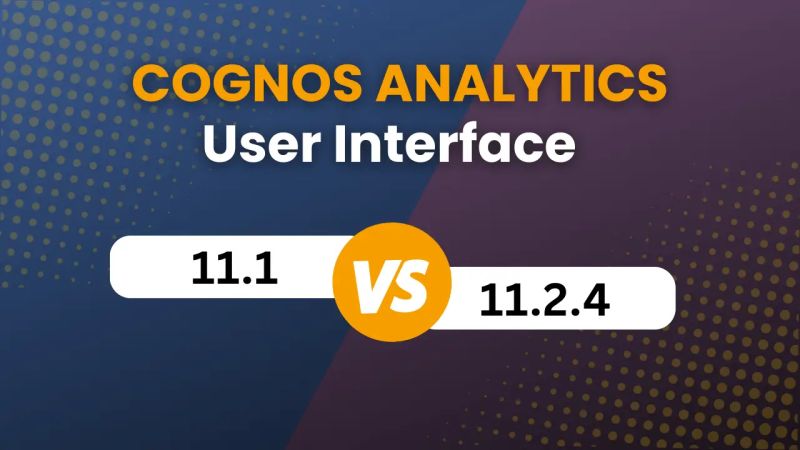 COGNOS ANALYTICS
User Interface

11.1
VS
11.2.4